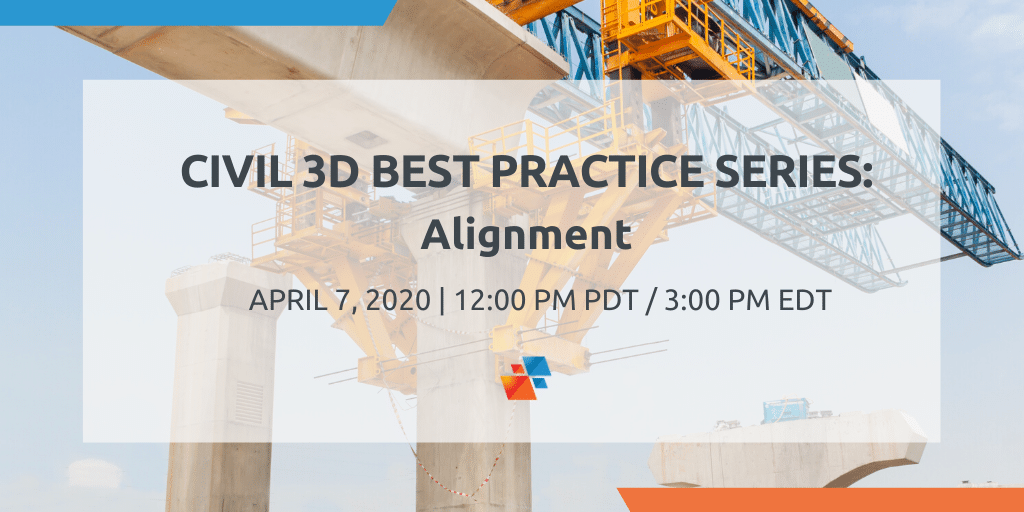 CIVIL 3D BEST PRACTICE SERIES:
Alignment

APRIL 7, 2020 | 12:00 PM PDT / 3:00 PM EDT